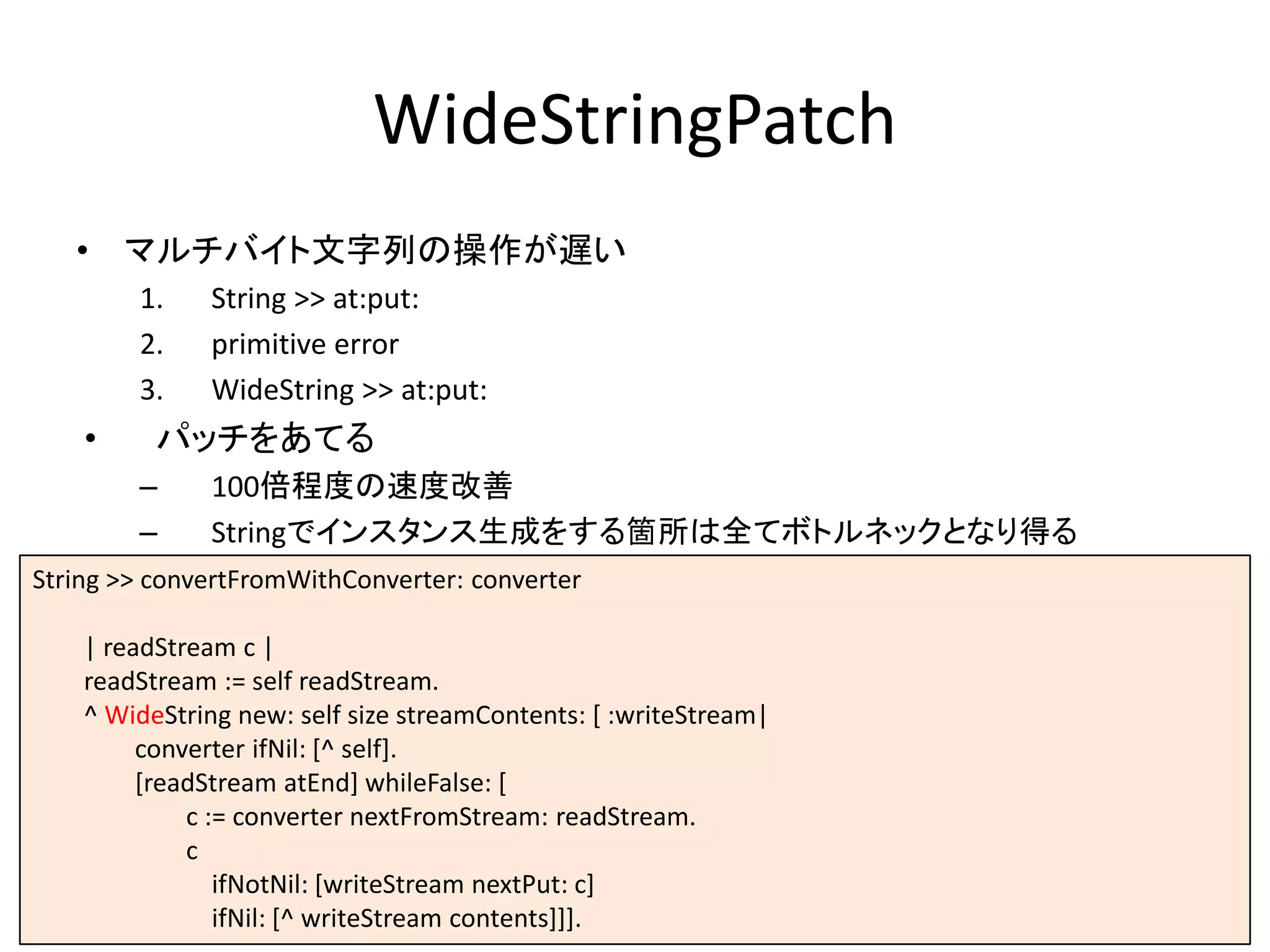 WideStringPatch

• マルチバイト文字列の操作が遅い
1. String >> at:put:
2. primitive error
3. WideString >> at:put:
• パッチをあてる
– 100倍程度の速度改善
– Stringでインスタンス生成をする箇所は全てボトルネックとなり得る

String >> convertFromWithConverter: converter

| readStream c |
readStream := self readStream.
^ WideString new: self size streamContents: [ :writeStream|
converter ifNil: [^ self].
[readStream atEnd] whileFalse: [
c := converter nextFromStream: readStream.
c
ifNotNil: [writeStream nextPut: c]
ifNil: [^ writeStream contents]]].